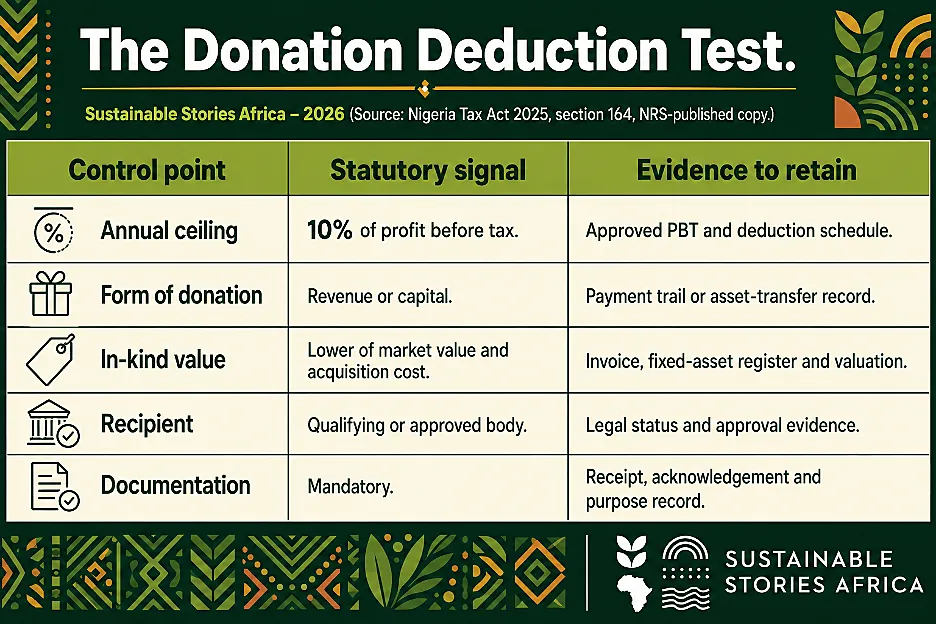 The Donation Deduction Test.

Sustainable Stories Africa – 2026 (Source: Nigeria Tax Act 2025, section 164, NRS-published copy.)

| Control point | Statutory signal | Evidence to retain |
|---|---|---|
| Annual ceiling | 10% of profit before tax. | Approved PBT and deduction schedule. |
| Form of donation | Revenue or capital. | Payment trail or asset-transfer record. |
| In-kind value | Lower of market value and acquisition cost. | Invoice, fixed-asset register and valuation. |
| Recipient | Qualifying or approved body. | Legal status and approval evidence. |
| Documentation | Mandatory. | Receipt, acknowledgement and purpose record. |

SUSTAINABLE STORIES AFRICA